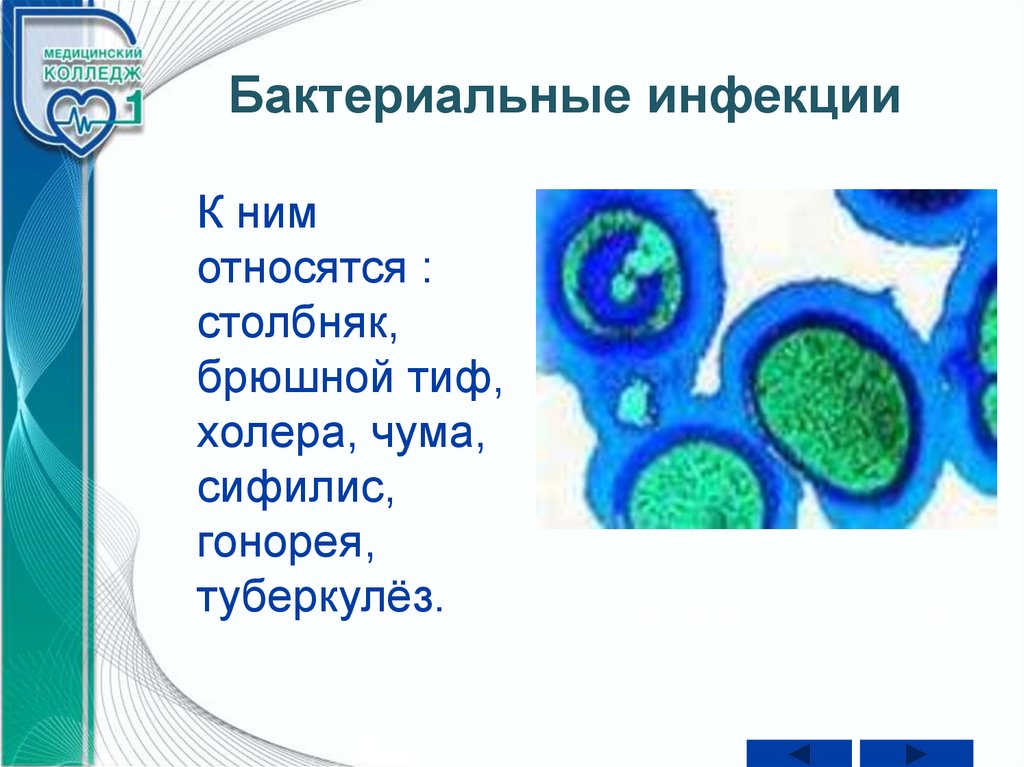 МЕДИЦИНСКИЙ КОЛЛЕДЖ 1

Бактериальные инфекции

К ним относятся : столбняк, брюшной тиф, холера, чума, сифилис, гонорея, туберкулёз.